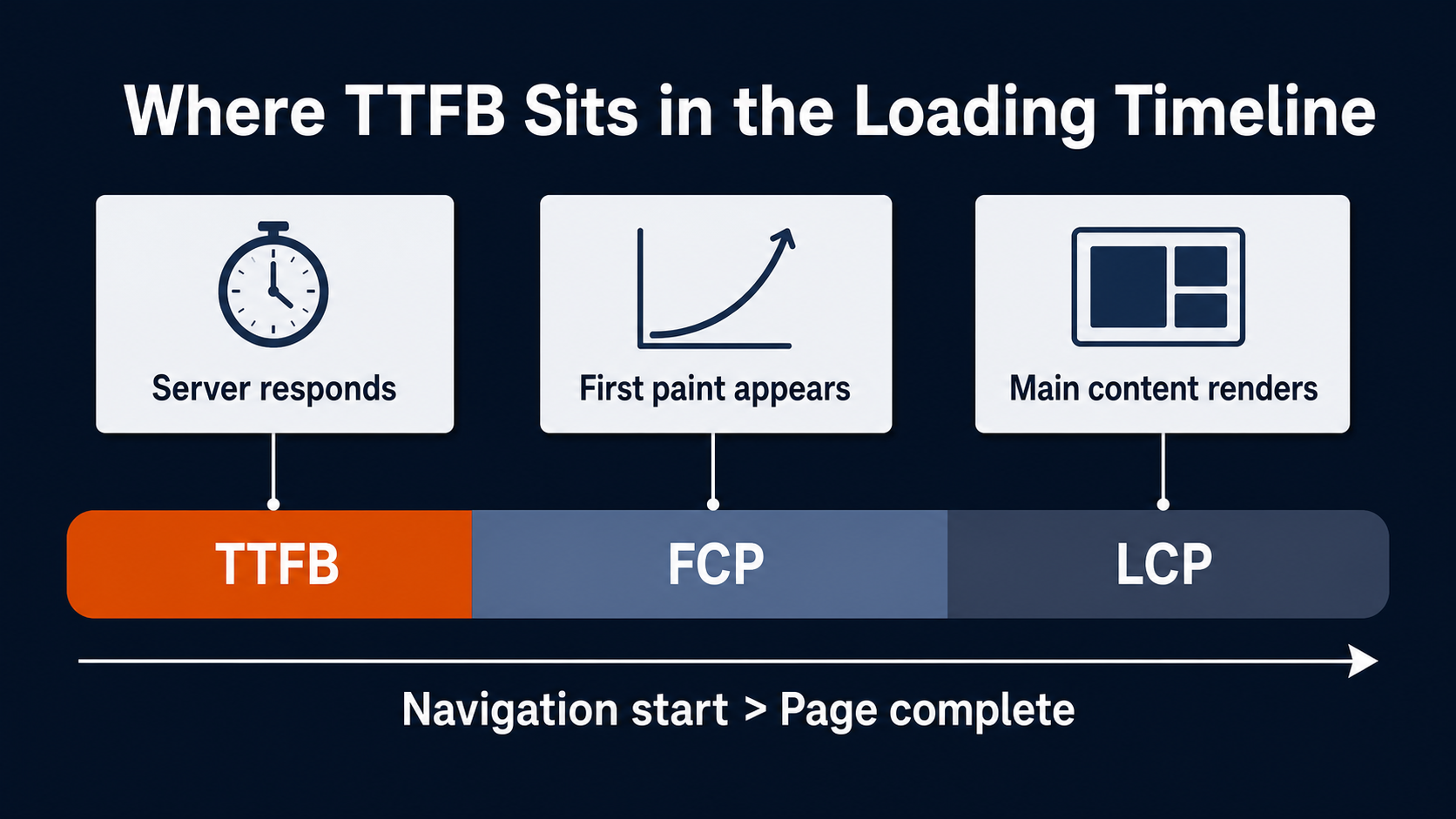 Where TTFB Sits in the Loading Timeline

Server responds

First paint appears

Main content renders

TTFB

FCP

LCP

Navigation start > Page complete